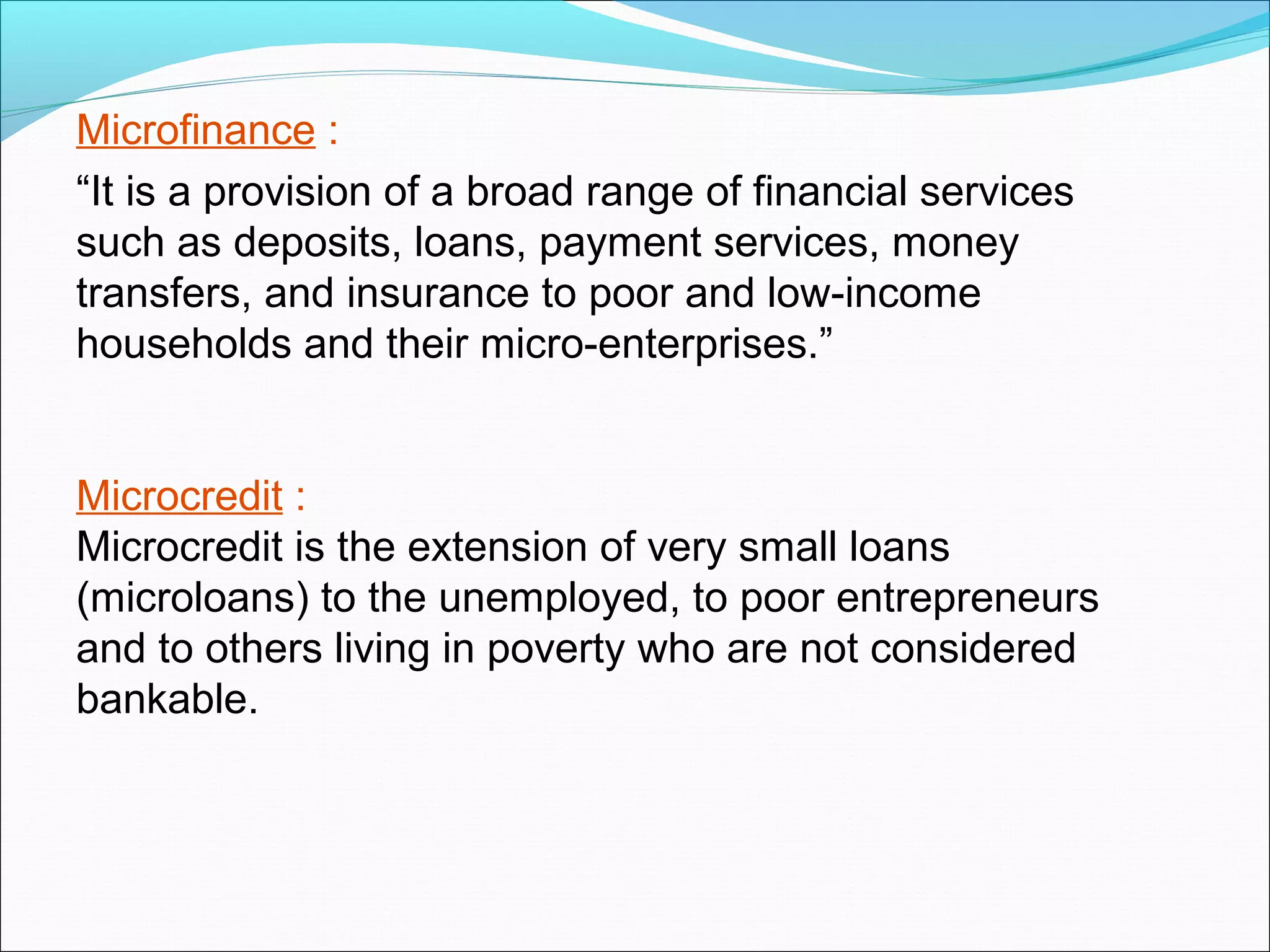 Microfinance :

“It is a provision of a broad range of financial services such as deposits, loans, payment services, money transfers, and insurance to poor and low-income households and their micro-enterprises.”

Microcredit :
Microcredit is the extension of very small loans (microloans) to the unemployed, to poor entrepreneurs and to others living in poverty who are not considered bankable.